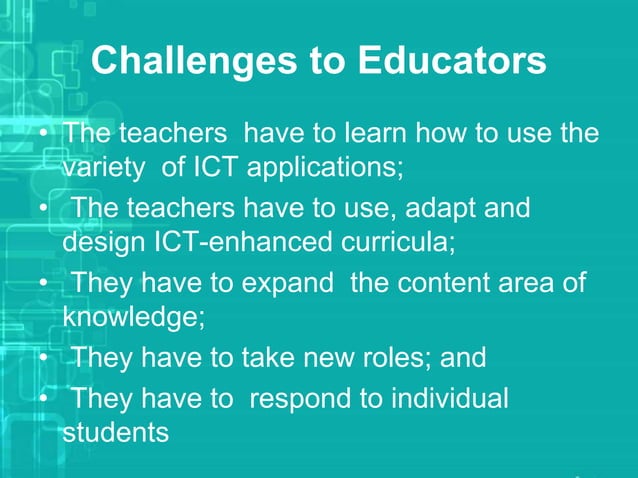 Challenges to Educators

• The teachers have to learn how to use the variety of ICT applications;
• The teachers have to use, adapt and design ICT-enhanced curricula;
• They have to expand the content area of knowledge;
• They have to take new roles; and
• They have to respond to individual students